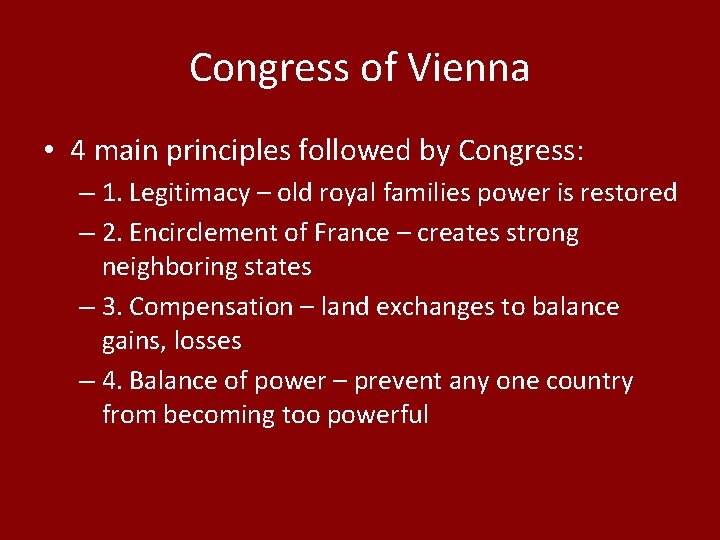 Congress of Vienna

• 4 main principles followed by Congress:
– 1. Legitimacy – old royal families power is restored
– 2. Encirclement of France – creates strong neighboring states
– 3. Compensation – land exchanges to balance gains, losses
– 4. Balance of power – prevent any one country from becoming too powerful